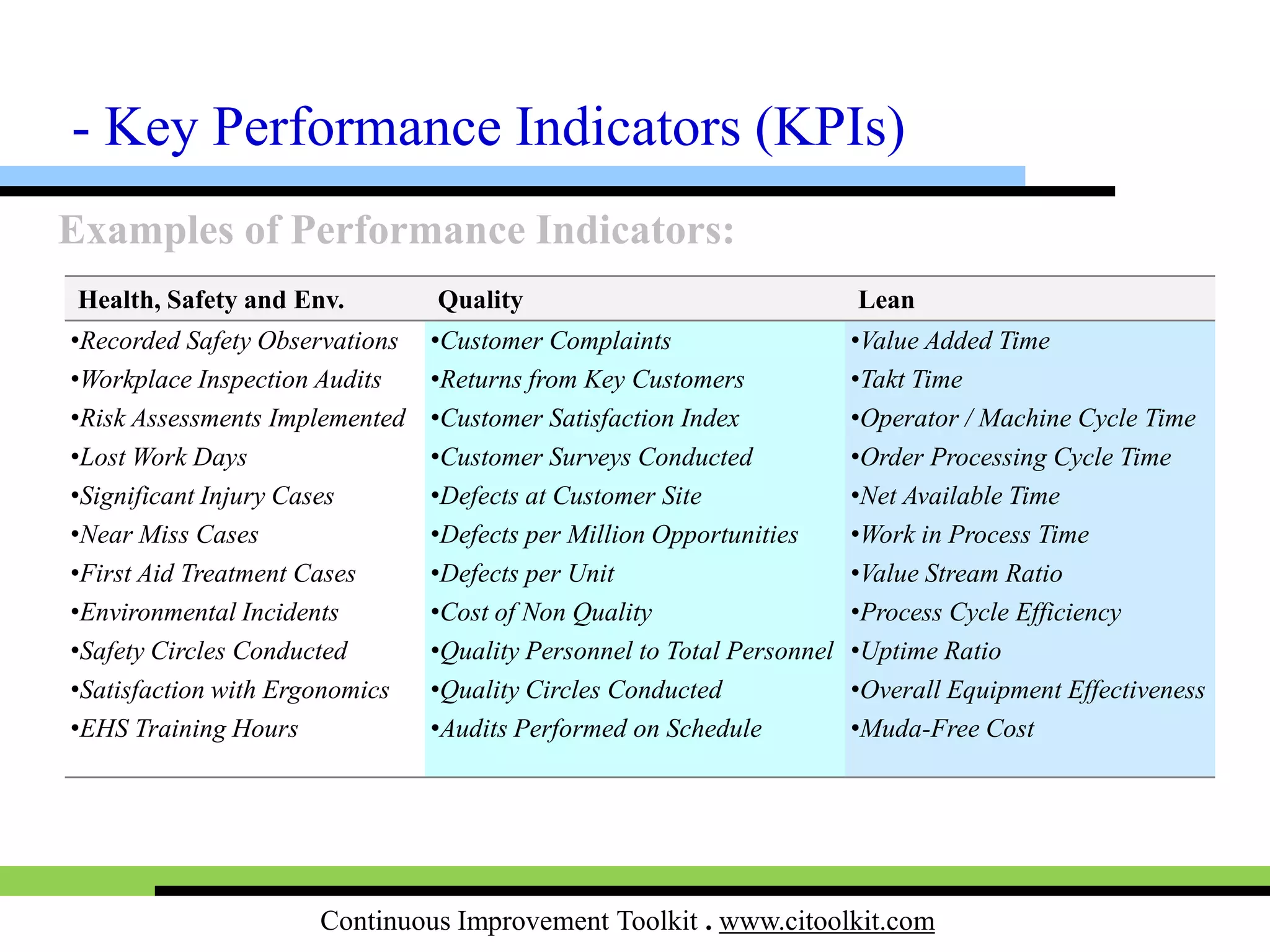 - Key Performance Indicators (KPIs)

Examples of Performance Indicators:

| Health, Safety and Env. | Quality | Lean |
|---|---|---|
| •Recorded Safety Observations | •Customer Complaints | •Value Added Time |
| •Workplace Inspection Audits | •Returns from Key Customers | •Takt Time |
| •Risk Assessments Implemented | •Customer Satisfaction Index | •Operator / Machine Cycle Time |
| •Lost Work Days | •Customer Surveys Conducted | •Order Processing Cycle Time |
| •Significant Injury Cases | •Defects at Customer Site | •Net Available Time |
| •Near Miss Cases | •Defects per Million Opportunities | •Work in Process Time |
| •First Aid Treatment Cases | •Defects per Unit | •Value Stream Ratio |
| •Environmental Incidents | •Cost of Non Quality | •Process Cycle Efficiency |
| •Safety Circles Conducted | •Quality Personnel to Total Personnel | •Uptime Ratio |
| •Satisfaction with Ergonomics | •Quality Circles Conducted | •Overall Equipment Effectiveness |
| •EHS Training Hours | •Audits Performed on Schedule | •Muda-Free Cost |

Continuous Improvement Toolkit . www.citoolkit.com